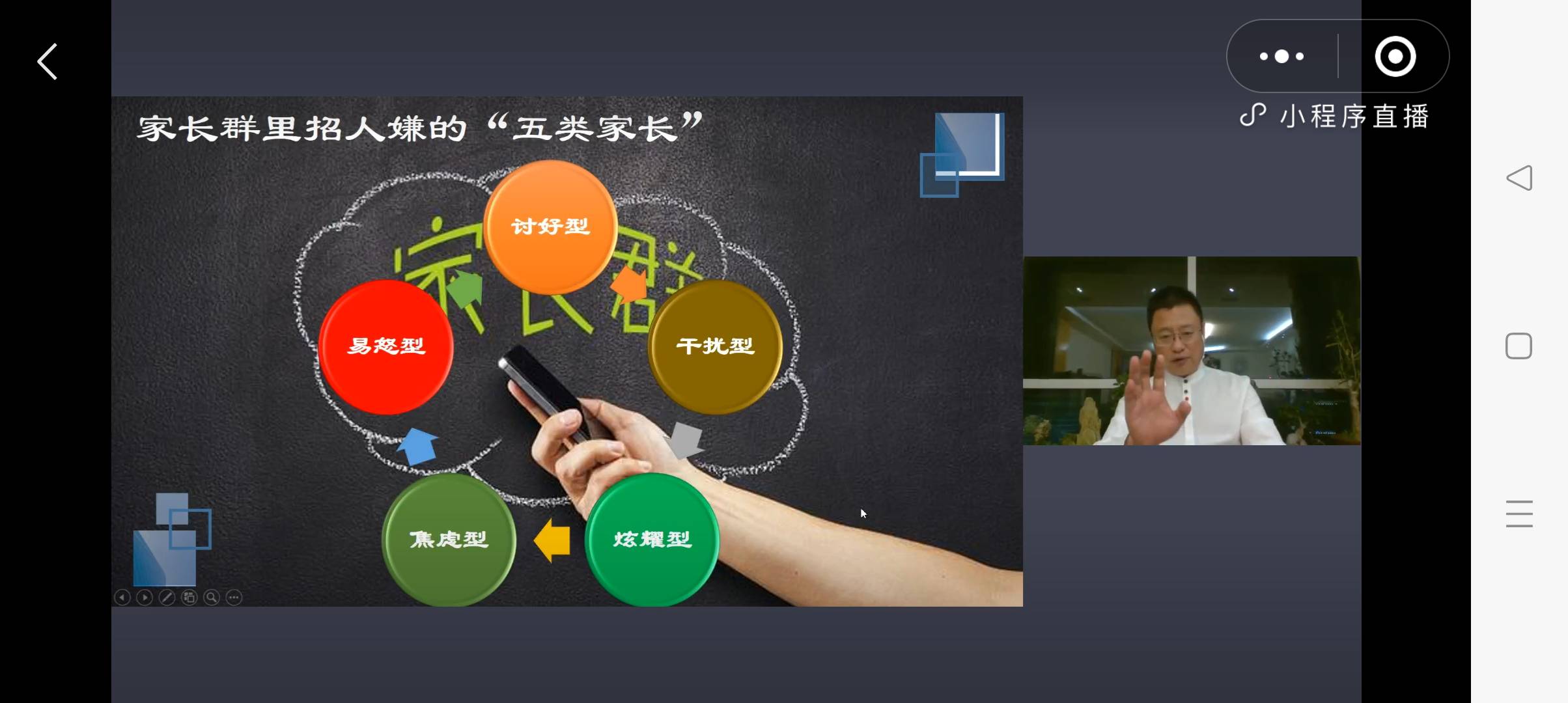 小程序直播

家长群里招人嫌的“五类家长”

家长群

讨好型

干扰型

炫耀型

焦虑型

易怒型